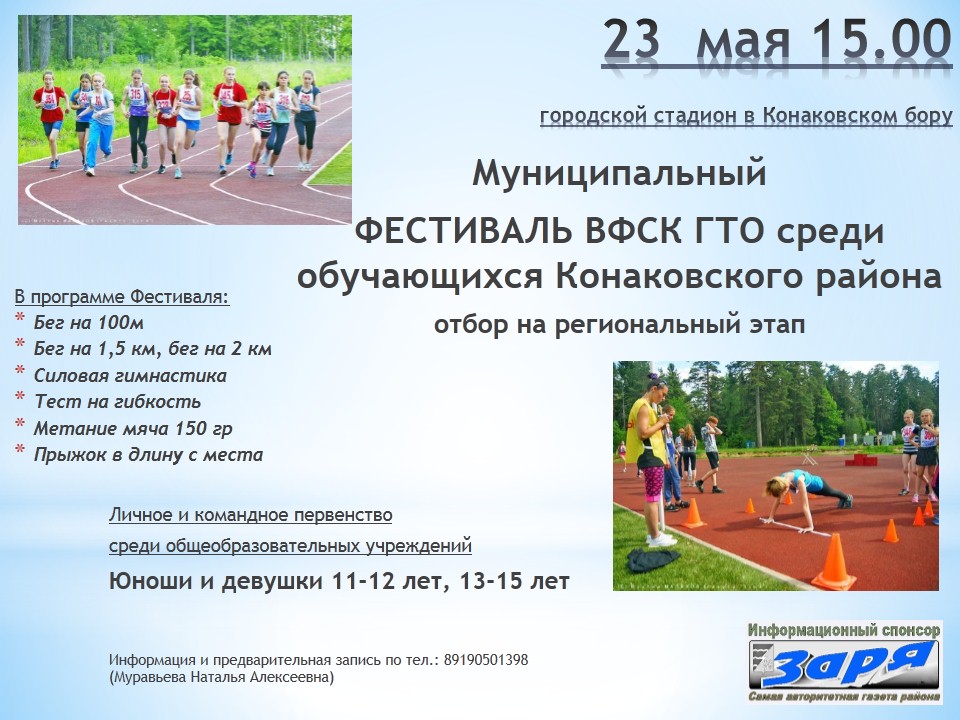 23 мая 15.00

городской стадион в Конаковском бору

Муниципальный

ФЕСТИВАЛЬ ВФСК ГТО среди обучающихся Конаковского района

отбор на региональный этап

В программе Фестиваля:
* Бег на 100м
* Бег на 1,5 км, бег на 2 км
* Силовая гимнастика
* Тест на гибкость
* Метание мяча 150 гр
* Прыжок в длину с места

Личное и командное первенство

среди общеобразовательных учреждений

Юноши и девушки 11-12 лет, 13-15 лет

Информация и предварительная запись по тел.: 89190501398 (Муравьева Наталья Алексеевна)

Информационный спонсор

Заря

Самая авторитетная газета района